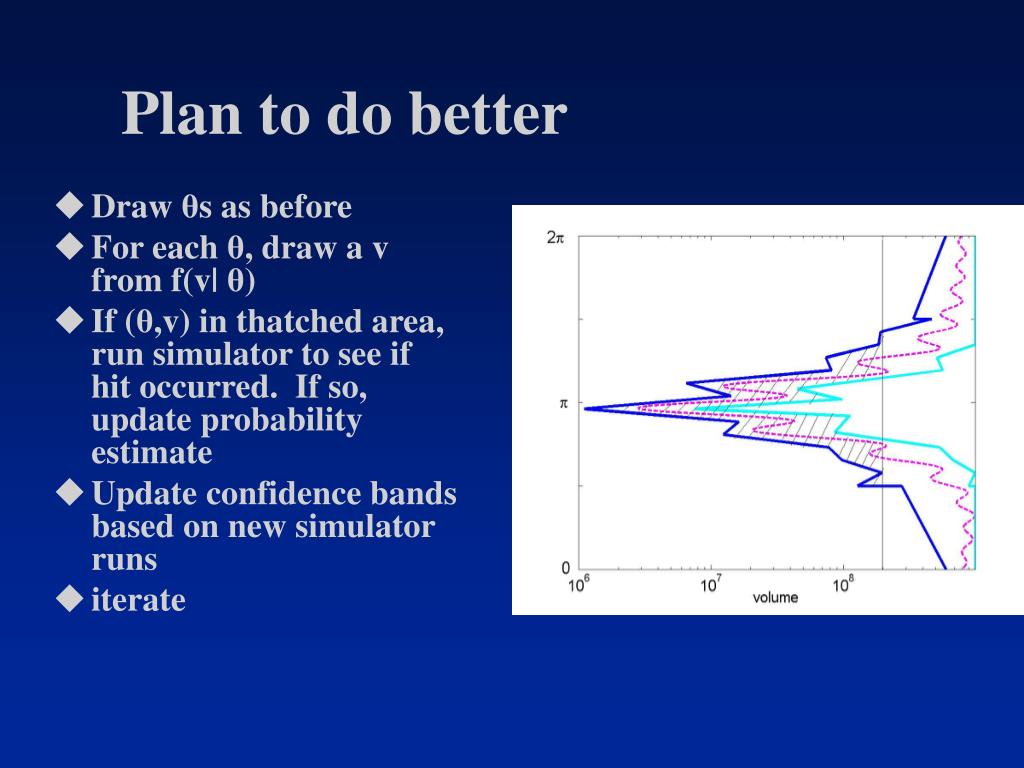 Plan to do better

◆ Draw θs as before
◆ For each θ, draw a v from f(v| θ)
◆ If (θ,v) in thatched area, run simulator to see if hit occurred. If so, update probability estimate
◆ Update confidence bands based on new simulator runs
◆ iterate

$2\pi$
$\pi$
0
$10^6$
$10^7$
$10^8$
volume